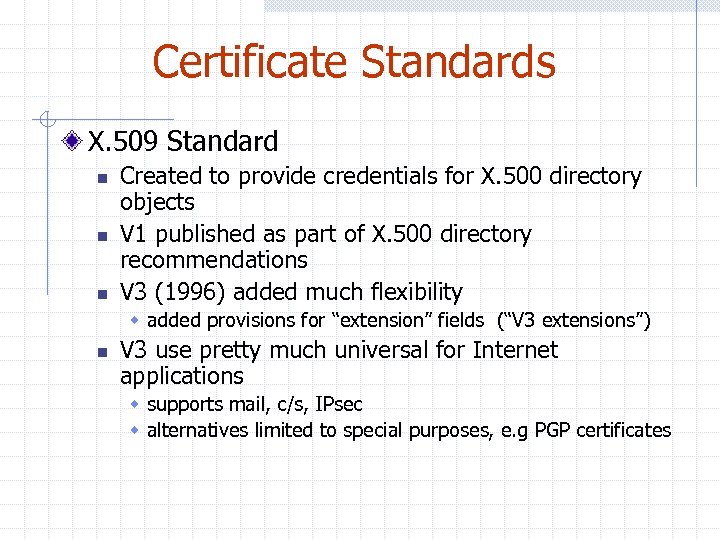 Certificate Standards

X.509 Standard

Created to provide credentials for X.500 directory objects

V1 published as part of X.500 directory recommendations

V3 (1996) added much flexibility

added provisions for “extension” fields (“V3 extensions”)

V3 use pretty much universal for Internet applications

supports mail, c/s, IPsec

alternatives limited to special purposes, e.g PGP certificates